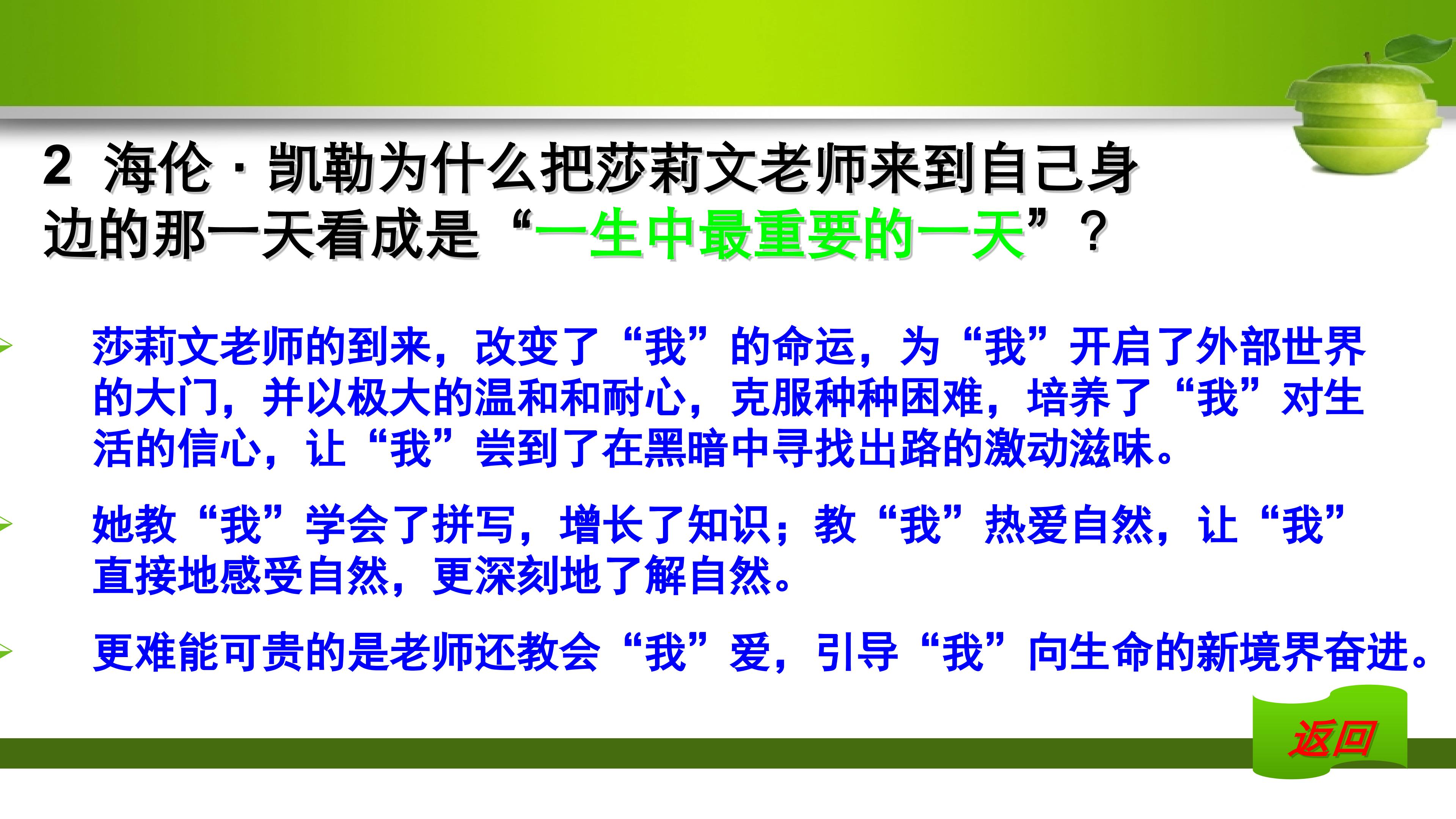 2 海伦·凯勒为什么把莎莉文老师来到自己身边的那一天看成是“一生中最重要的一天”？

莎莉文老师的到来，改变了“我”的命运，为“我”开启了外部世界的大门，并以极大的温和和耐心，克服种种困难，培养了“我”对生活的信心，让“我”尝到了在黑暗中寻找出路的激动滋味。

她教“我”学会了拼写，增长了知识；教“我”热爱自然，让“我”直接地感受自然，更深刻地了解自然。

更难能可贵的是老师还教会“我”爱，引导“我”向生命的新境界奋进。

返回